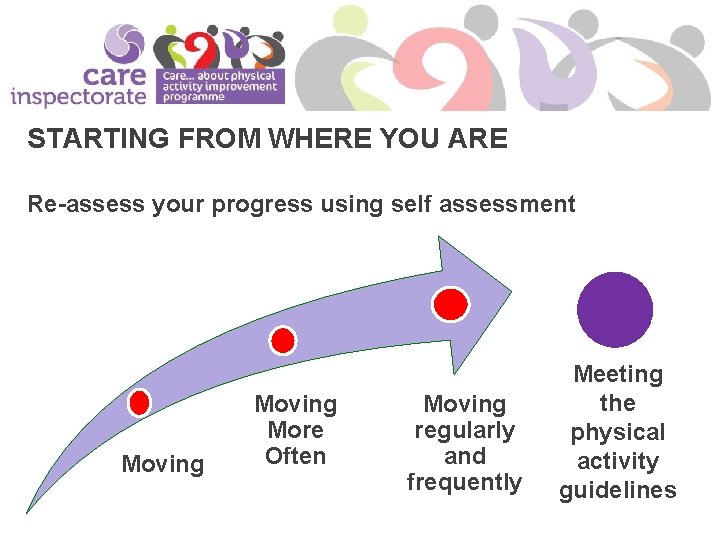 care inspectorate

Care... about physical activity improvement programme

STARTING FROM WHERE YOU ARE

Re-assess your progress using self assessment

Moving

Moving More Often

Moving regularly and frequently

Meeting the physical activity guidelines